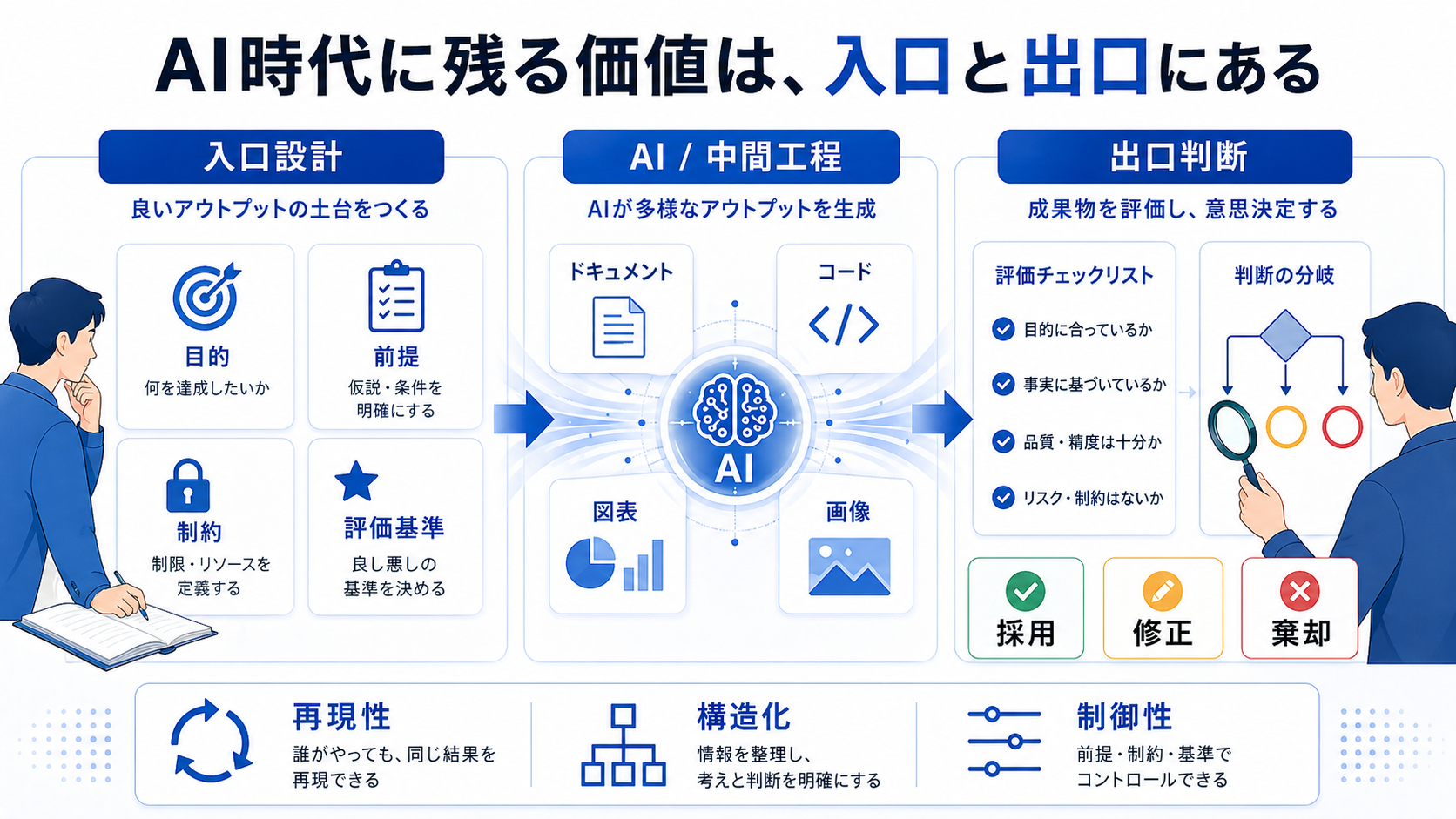 AI時代に残る価値は、入口と出口にある

入口設計

良いアウトプットの土台をつくる

目的
何を達成したいか

前提
仮説・条件を明確にする

制約
制限・リソースを定義する

評価基準
良し悪しの基準を決める

AI / 中間工程

AIが多様なアウトプットを生成

ドキュメント

コード

AI

図表

画像

出口判断

成果物を評価し、意思決定する

評価チェックリスト

目的に合っているか

事実に基づいているか

品質・精度は十分か

リスク・制約はないか

判断の分岐

採用

修正

棄却

再現性
誰がやっても、同じ結果を再現できる

構造化
情報を整理し、考えと判断を明確にする

制御性
前提・制約・基準でコントロールできる